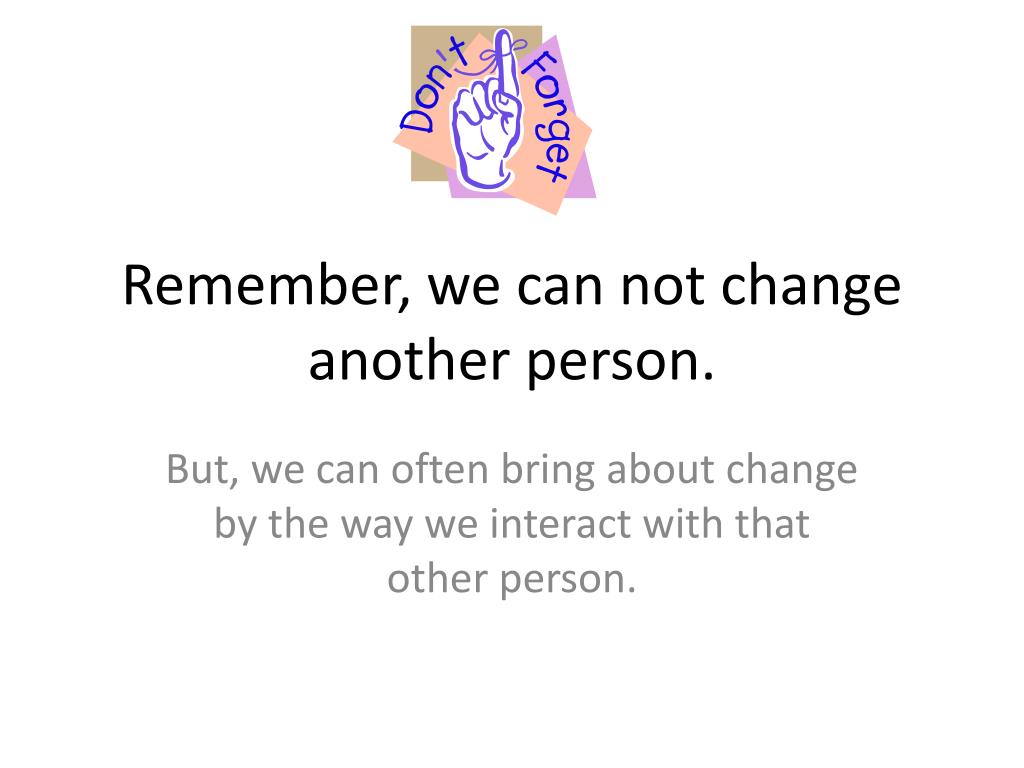 Don't Forget

Remember, we can not change another person.

But, we can often bring about change by the way we interact with that other person.